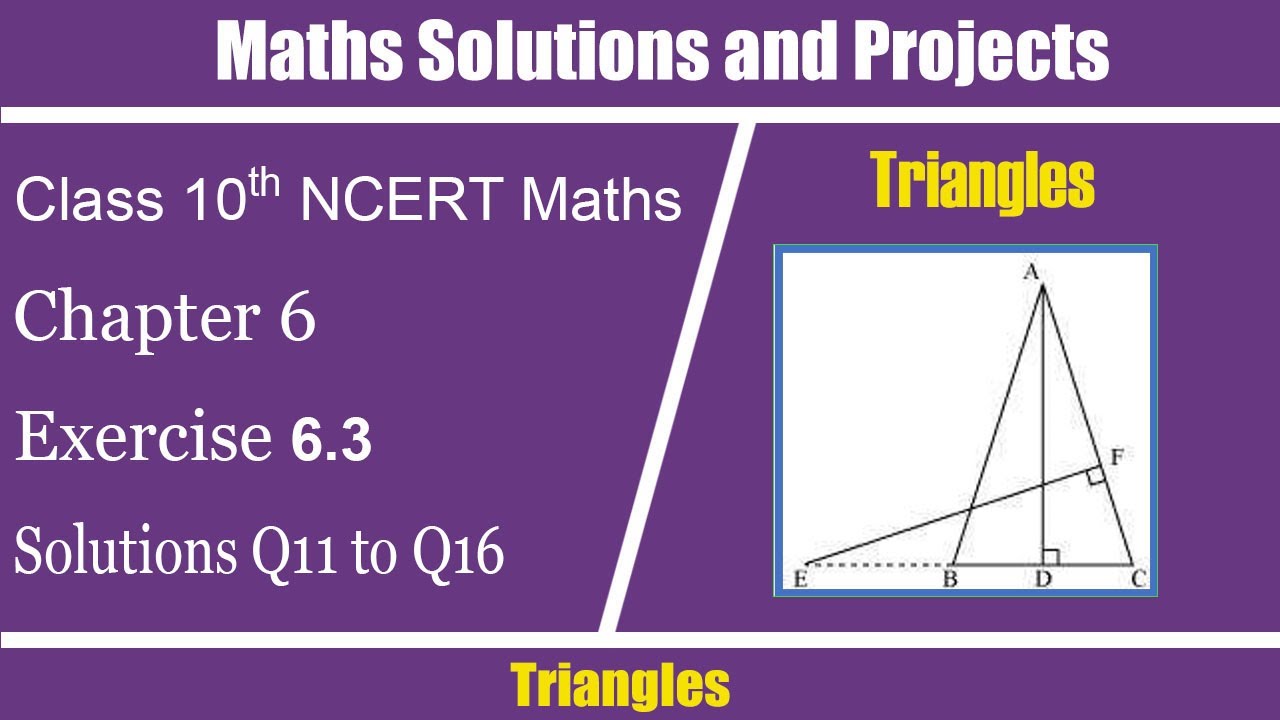 Maths Solutions and Projects

Class 10$^{th}$ NCERT Maths

Chapter 6

Exercise 6.3

Solutions Q11 to Q16

Triangles

A

F

E B D C

Triangles